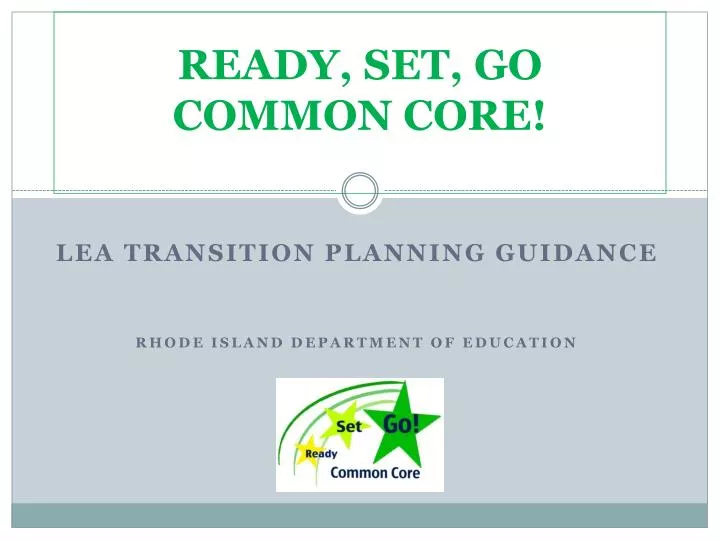 READY, SET, GO COMMON CORE!

LEA TRANSITION PLANNING GUIDANCE

RHODE ISLAND DEPARTMENT OF EDUCATION

Ready Set Go! Common Core